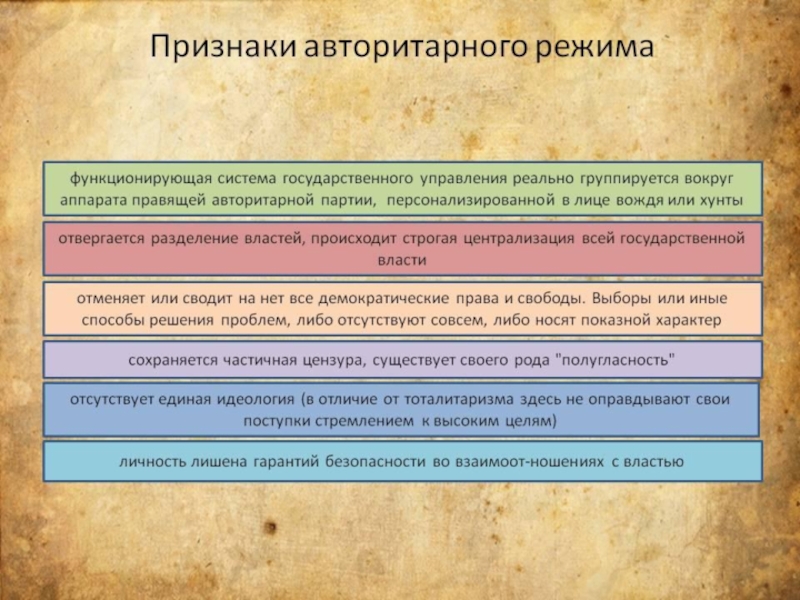 Признаки авторитарного режима

функционирующая система государственного управления реально группируется вокруг аппарата правящей авторитарной партии, персонализированной в лице вождя или хунты

отвергается разделение властей, происходит строгая централизация всей государственной власти

отменяет или сводит на нет все демократические права и свободы. Выборы или иные способы решения проблем, либо отсутствуют совсем, либо носят показной характер

сохраняется частичная цензура, существует своего рода "полугласность"

отсутствует единая идеология (в отличие от тоталитаризма здесь не оправдывают свои поступки стремлением к высоким целям)

личность лишена гарантий безопасности во взаимоот-ношениях с властью